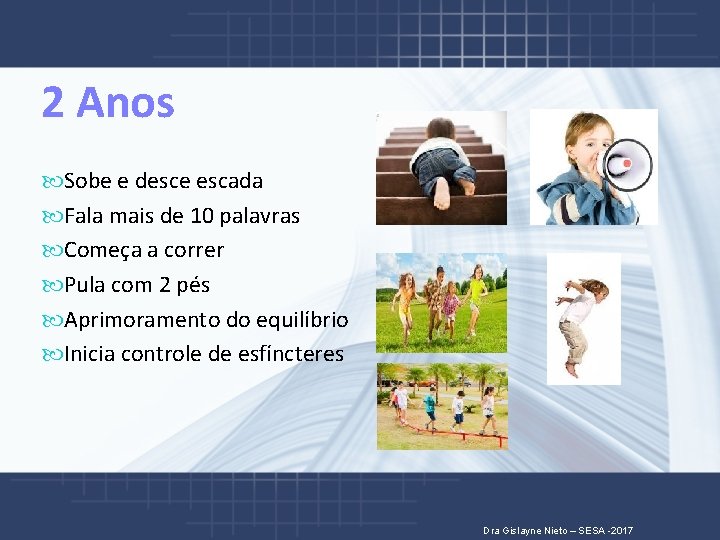 2 Anos

Sobe e desce escada
Fala mais de 10 palavras
Começa a correr
Pula com 2 pés
Aprimoramento do equilíbrio
Inicia controle de esfíncteres

Dra Gislayne Nieto – SESA -2017